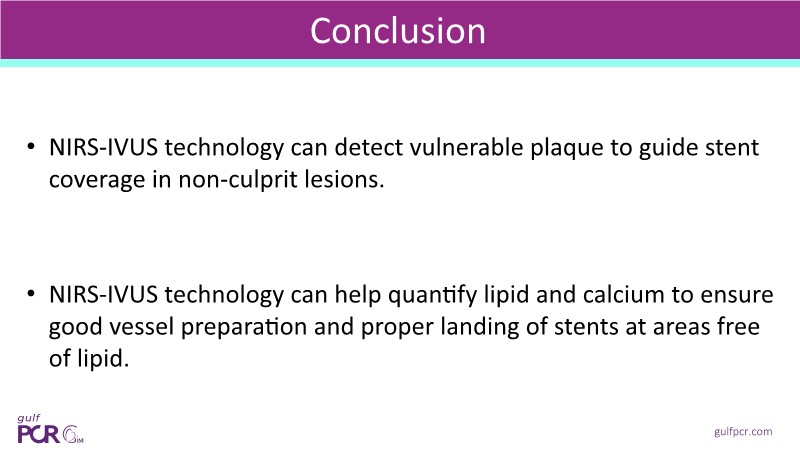 Conclusion

• NIRS-IVUS technology can detect vulnerable plaque to guide stent coverage in non-culprit lesions.

• NIRS-IVUS technology can help quantify lipid and calcium to ensure good vessel preparation and proper landing of stents at areas free of lipid.

gulf PCR GIM

gulfpcr.com